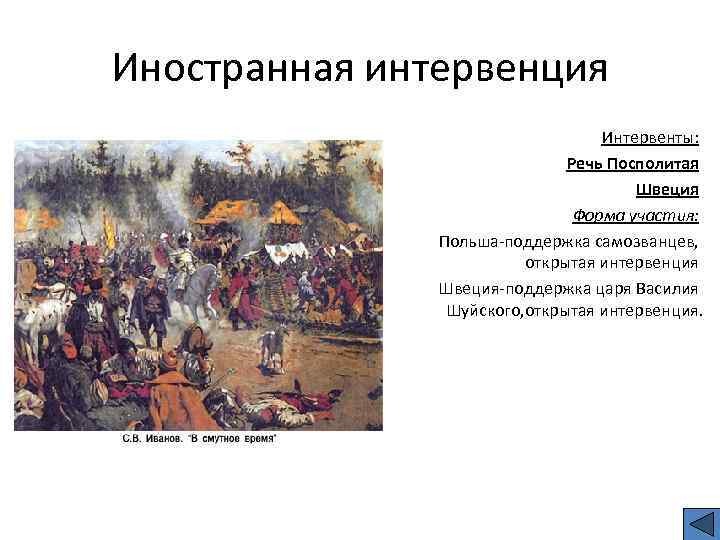 Иностранная интервенция

С.В. Иванов. "В смутное время"

Интервенты:

Речь Посполитая

Швеция

Форма участия:

Польша-поддержка самозванцев, открытая интервенция

Швеция-поддержка царя Василия Шуйского,открытая интервенция.